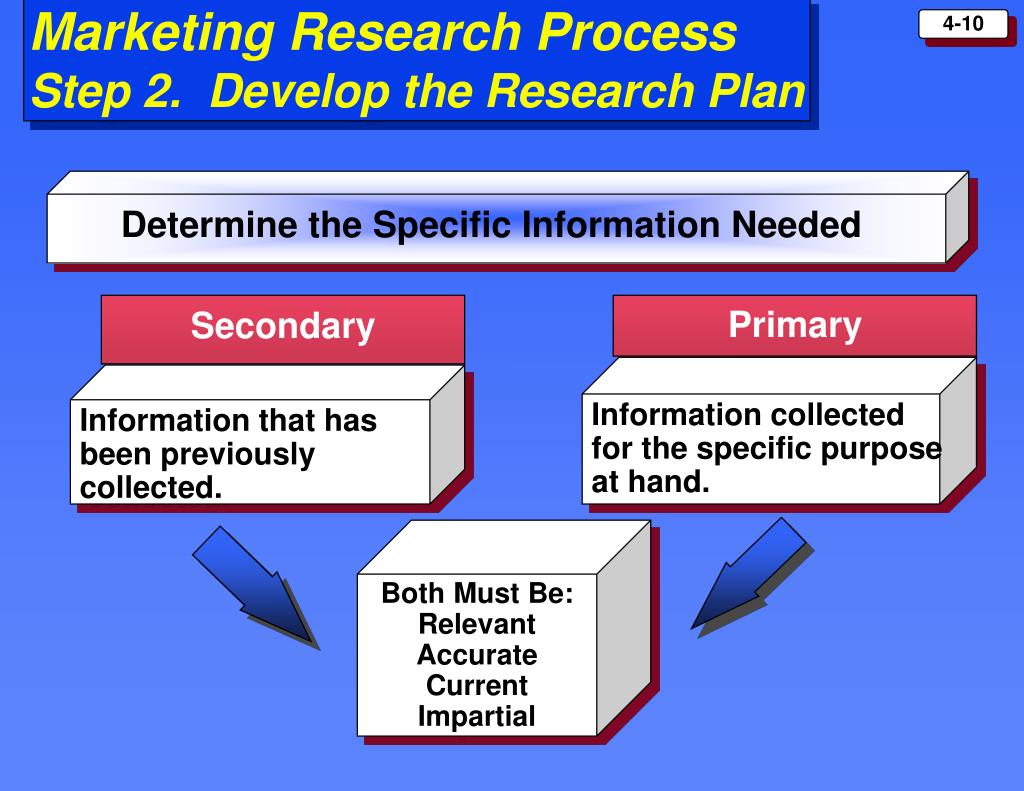 Marketing Research Process
Step 2. Develop the Research Plan

4-10

Determine the Specific Information Needed

Secondary

Information that has been previously collected.

Primary

Information collected for the specific purpose at hand.

Both Must Be:
Relevant
Accurate
Current
Impartial